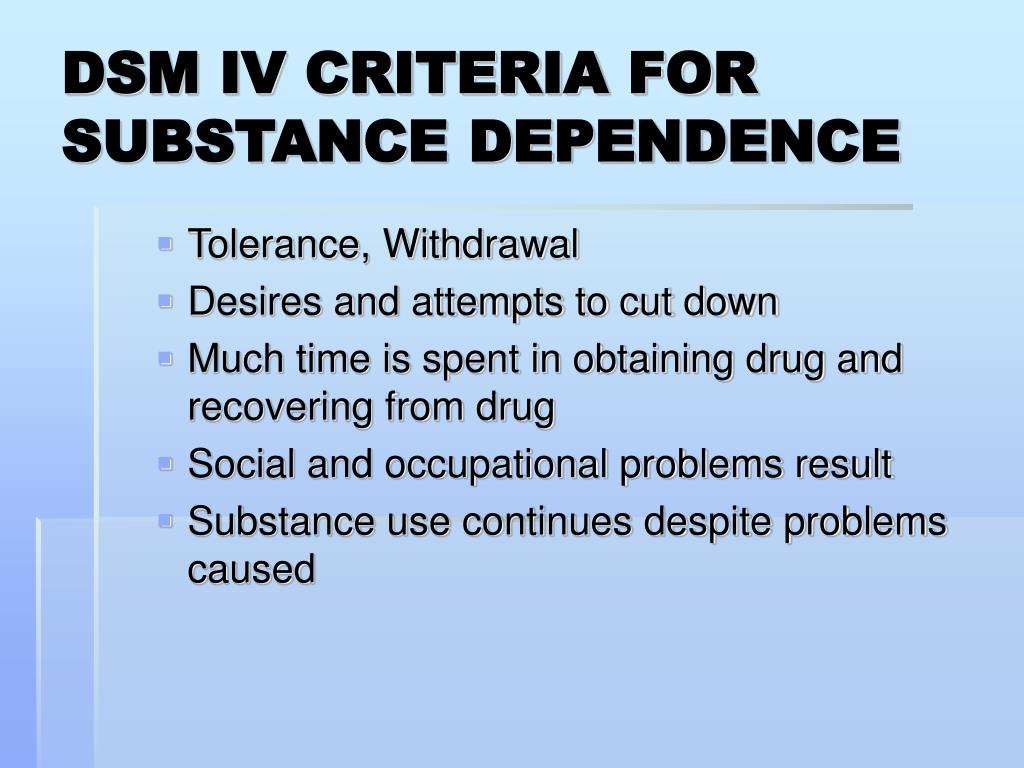 DSM IV CRITERIA FOR SUBSTANCE DEPENDENCE

- Tolerance, Withdrawal
- Desires and attempts to cut down
- Much time is spent in obtaining drug and recovering from drug
- Social and occupational problems result
- Substance use continues despite problems caused